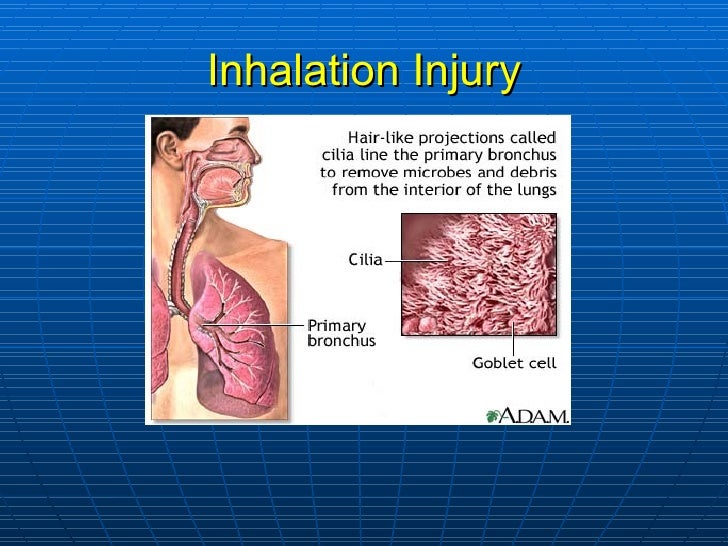 Inhalation Injury

Hair-like projections called cilia line the primary bronchus to remove microbes and debris from the interior of the lungs

Cilia

Primary bronchus

Goblet cell

A.D.A.M.